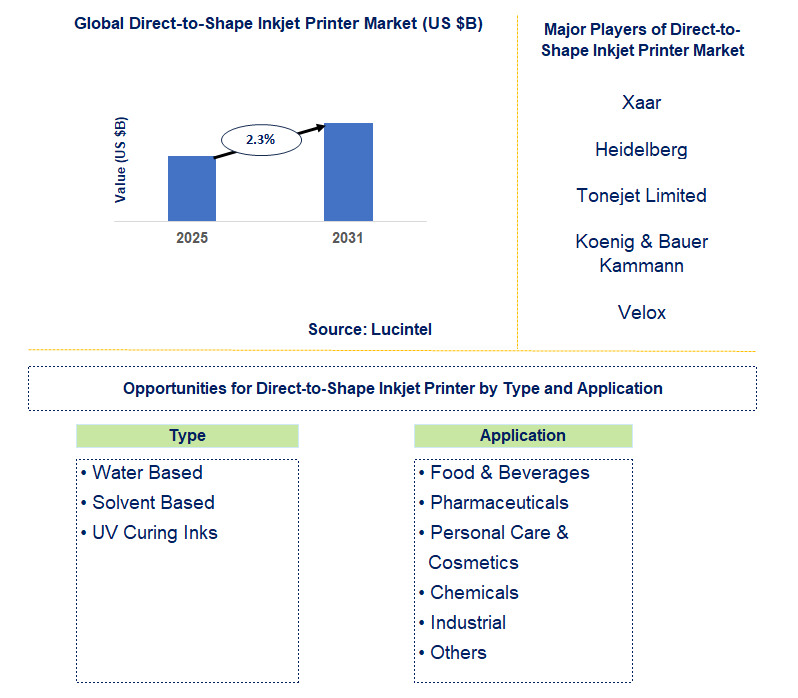 Global Direct-to-Shape Inkjet Printer Market (US $B)

Value (US $B)

2.3%

2025

2031

Source: Lucintel

Major Players of Direct-to-Shape Inkjet Printer Market

Xaar

Heidelberg

Tonejet Limited

Koenig & Bauer Kammann

Velox

Opportunities for Direct-to-Shape Inkjet Printer by Type and Application

Type

• Water Based
• Solvent Based
• UV Curing Inks

Application

• Food & Beverages
• Pharmaceuticals
• Personal Care & Cosmetics
• Chemicals
• Industrial
• Others